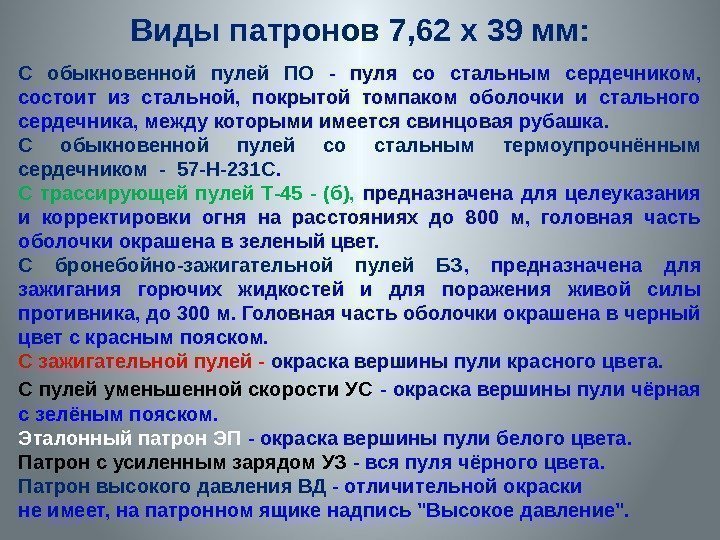 Виды патронов 7,62 х 39 мм:

С обыкновенной пулей ПО - пуля со стальным сердечником, состоит из стальной, покрытой томпаком оболочки и стального сердечника, между которыми имеется свинцовая рубашка.

С обыкновенной пулей со стальным термоупрочнённым сердечником - 57-Н-231С.

С трассирующей пулей Т-45 - (б), предназначена для целеуказания и корректировки огня на расстояниях до 800 м, головная часть оболочки окрашена в зеленый цвет.

С бронебойно-зажигательной пулей БЗ, предназначена для зажигания горючих жидкостей и для поражения живой силы противника, до 300 м. Головная часть оболочки окрашена в черный цвет с красным пояском.

С зажигательной пулей - окраска вершины пули красного цвета.

С пулей уменьшенной скорости УС - окраска вершины пули чёрная с зелёным пояском.

Эталонный патрон ЭП - окраска вершины пули белого цвета.

Патрон с усиленным зарядом УЗ - вся пуля чёрного цвета.

Патрон высокого давления ВД - отличительной окраски не имеет, на патронном ящике надпись "Высокое давление".